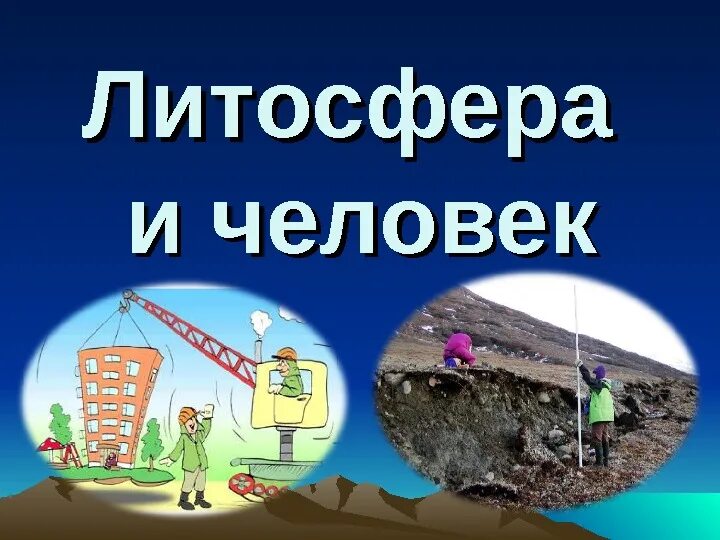 Литосфера и человек